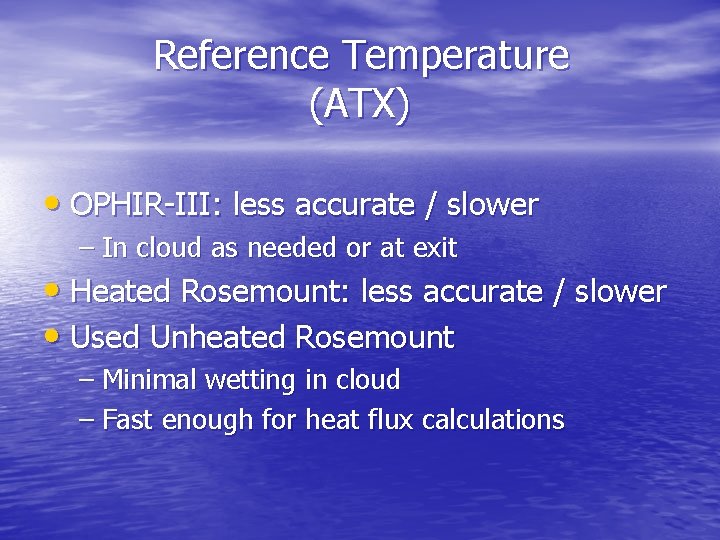 Reference Temperature (ATX)

• OPHIR-III: less accurate / slower
– In cloud as needed or at exit
• Heated Rosemount: less accurate / slower
• Used Unheated Rosemount
– Minimal wetting in cloud
– Fast enough for heat flux calculations